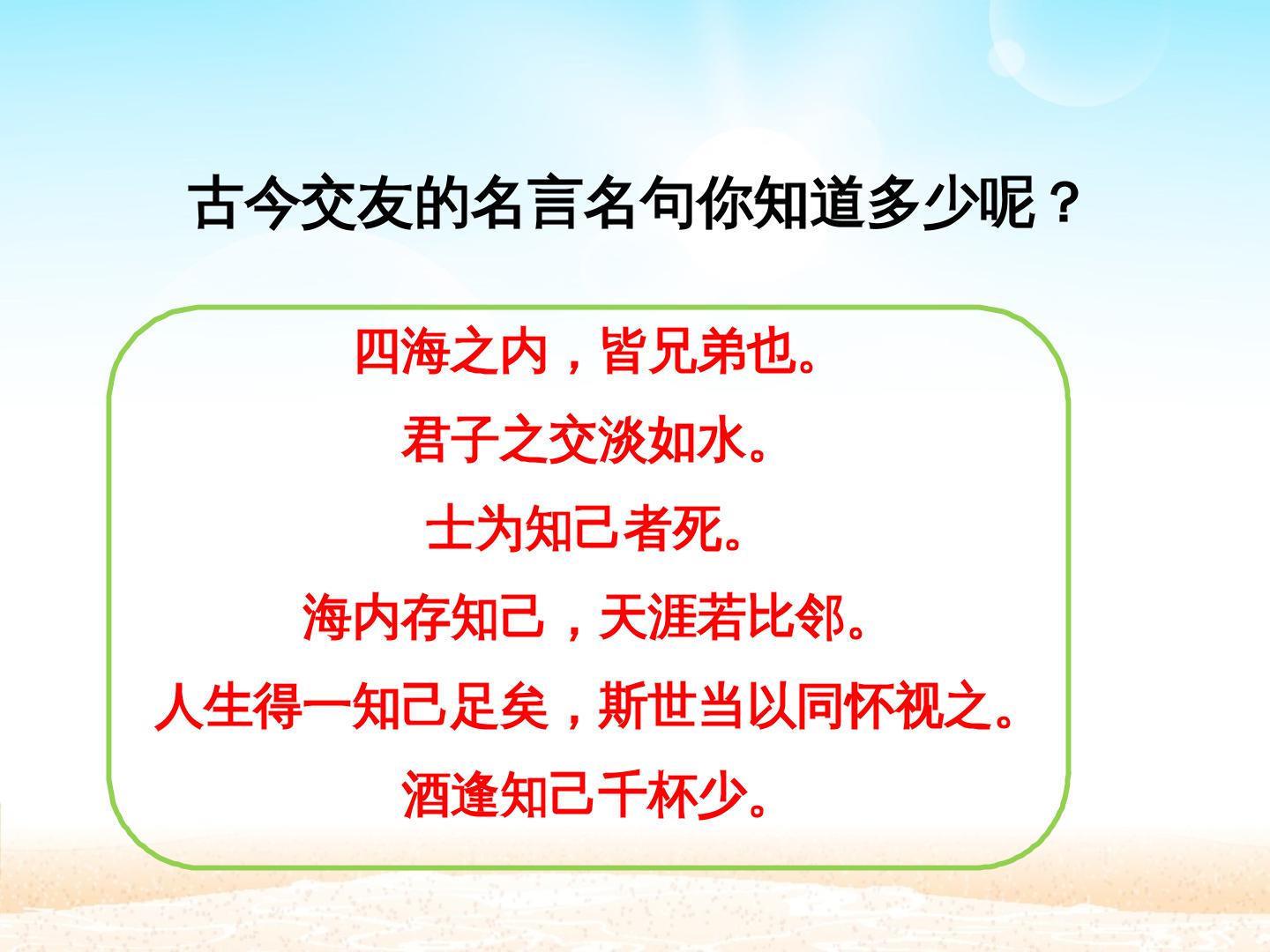 古今交友的名言名句你知道多少呢？

四海之内，皆兄弟也。

君子之交淡如水。

士为知己者死。

海内存知己，天涯若比邻。

人生得一知己足矣，斯世当以同怀视之。

酒逢知己千杯少。